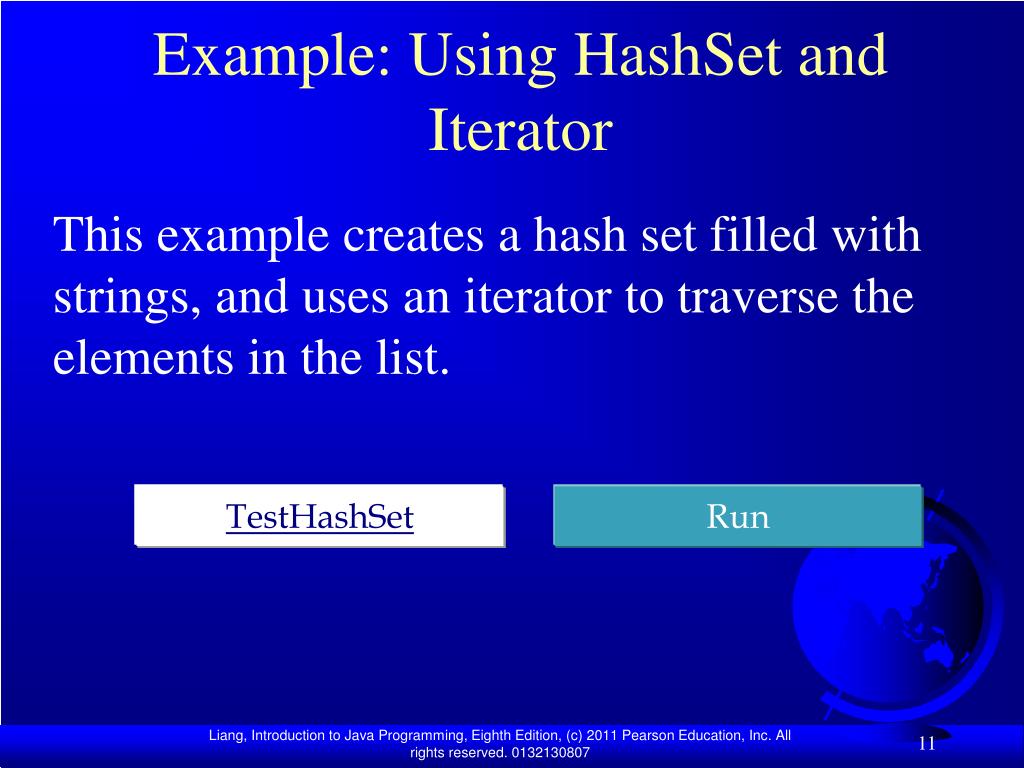 Example: Using HashSet and Iterator

This example creates a hash set filled with strings, and uses an iterator to traverse the elements in the list.

TestHashSet

Run

Liang, Introduction to Java Programming, Eighth Edition, (c) 2011 Pearson Education, Inc. All rights reserved. 0132130807

11